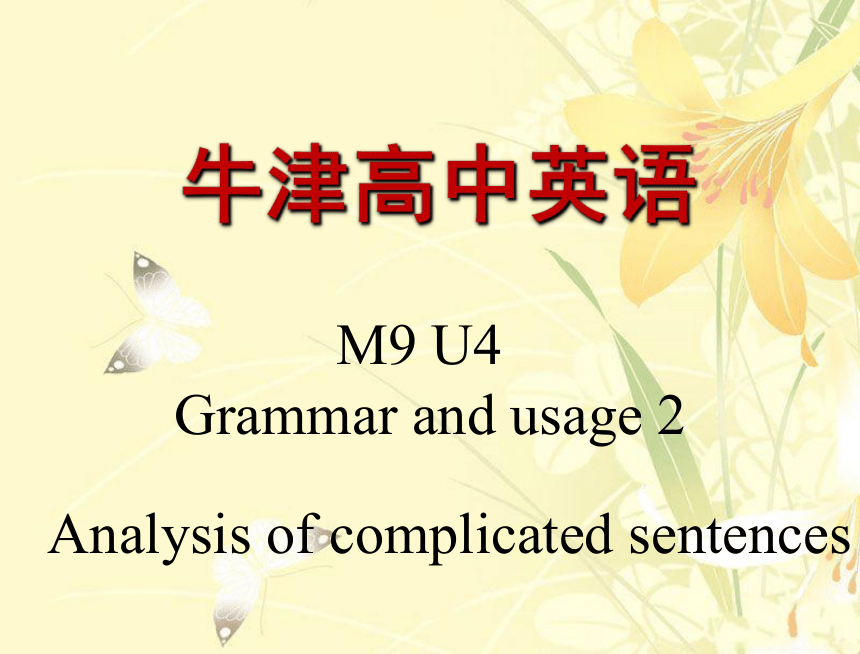 牛津高中英语

M9 U4
Grammar and usage 2

Analysis of complicated sentences